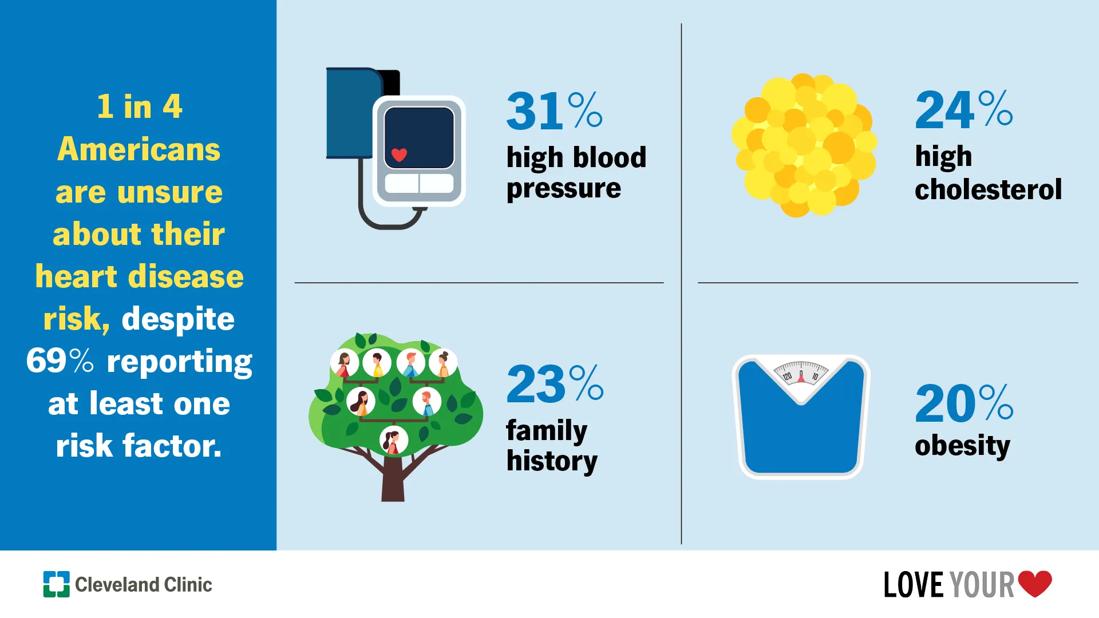 1 in 4 Americans are unsure about their heart disease risk, despite 69% reporting at least one risk factor.

31% high blood pressure

24% high cholesterol

23% family history

20% obesity

Cleveland Clinic

LOVE YOUR